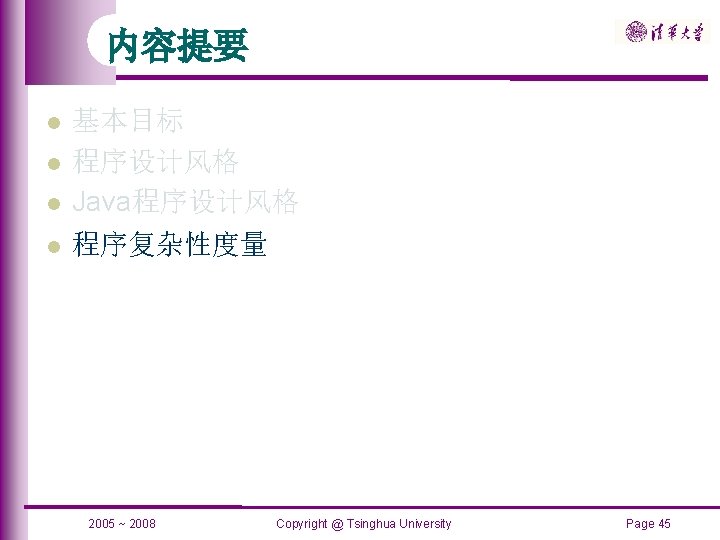 内容提要

清华大学

- 基本目标
- 程序设计风格
- Java程序设计风格
- 程序复杂性度量

2005 ~ 2008

Copyright @ Tsinghua University

Page 45